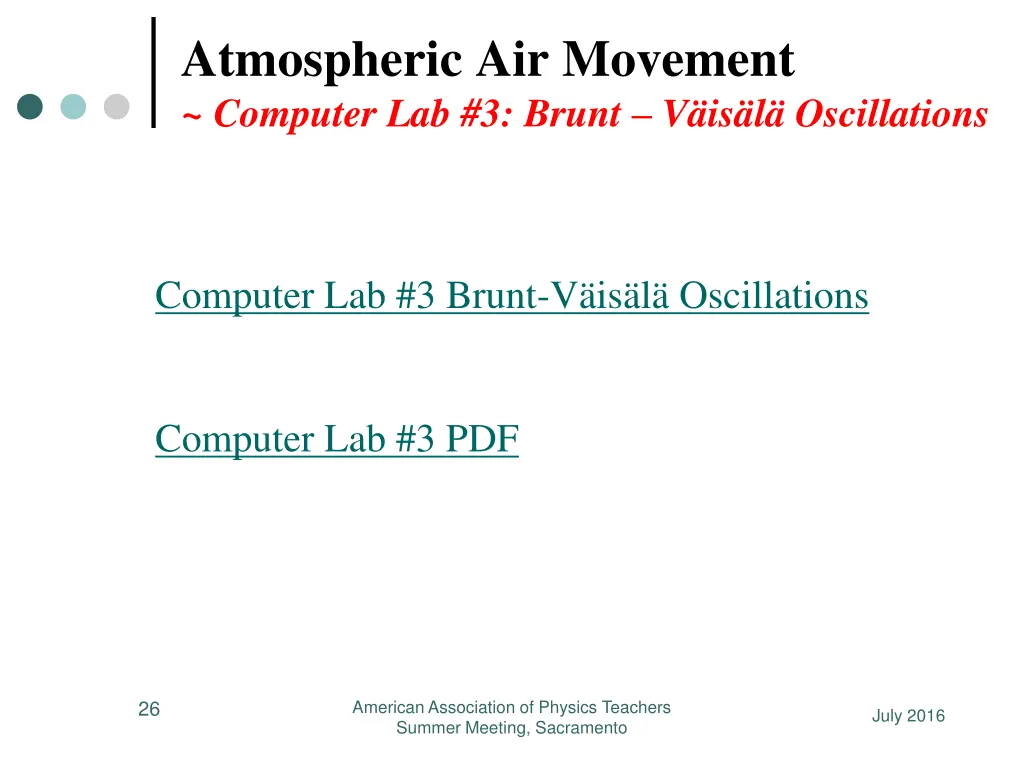 Atmospheric Air Movement
~ Computer Lab #3: Brunt – Väisälä Oscillations

Computer Lab #3 Brunt-Väisälä Oscillations

Computer Lab #3 PDF

26

American Association of Physics Teachers
Summer Meeting, Sacramento

July 2016